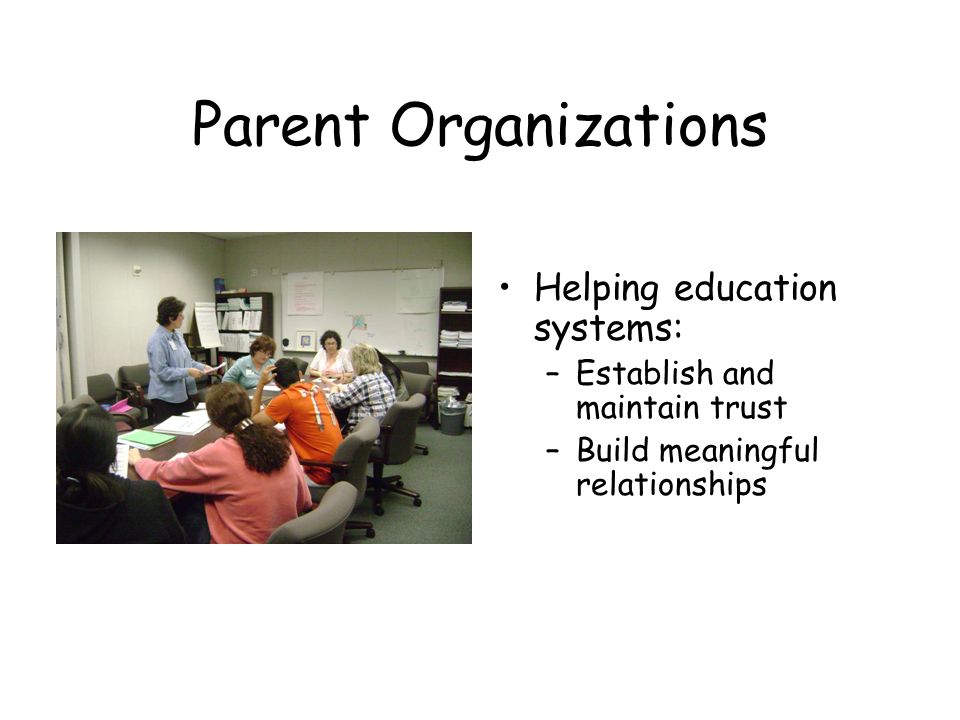 Parent Organizations

• Helping education systems:
– Establish and maintain trust
– Build meaningful relationships